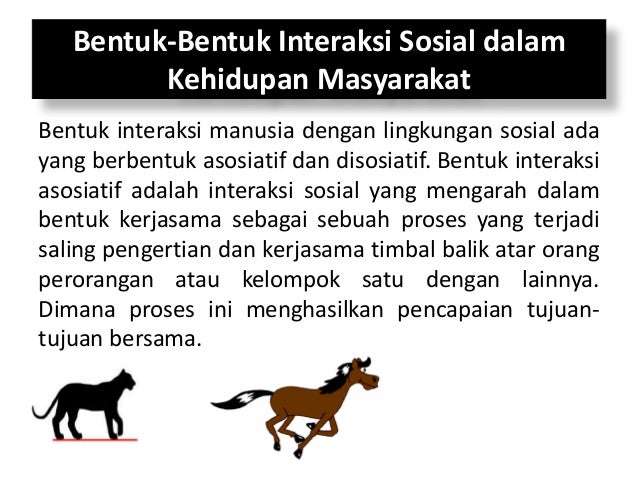 Bentuk-Bentuk Interaksi Sosial dalam Kehidupan Masyarakat

Bentuk interaksi manusia dengan lingkungan sosial ada yang berbentuk asosiatif dan disosiatif. Bentuk interaksi asosiatif adalah interaksi sosial yang mengarah dalam bentuk kerjasama sebagai sebuah proses yang terjadi saling pengertian dan kerjasama timbal balik atar orang perorangan atau kelompok satu dengan lainnya. Dimana proses ini menghasilkan pencapaian tujuan-tujuan bersama.